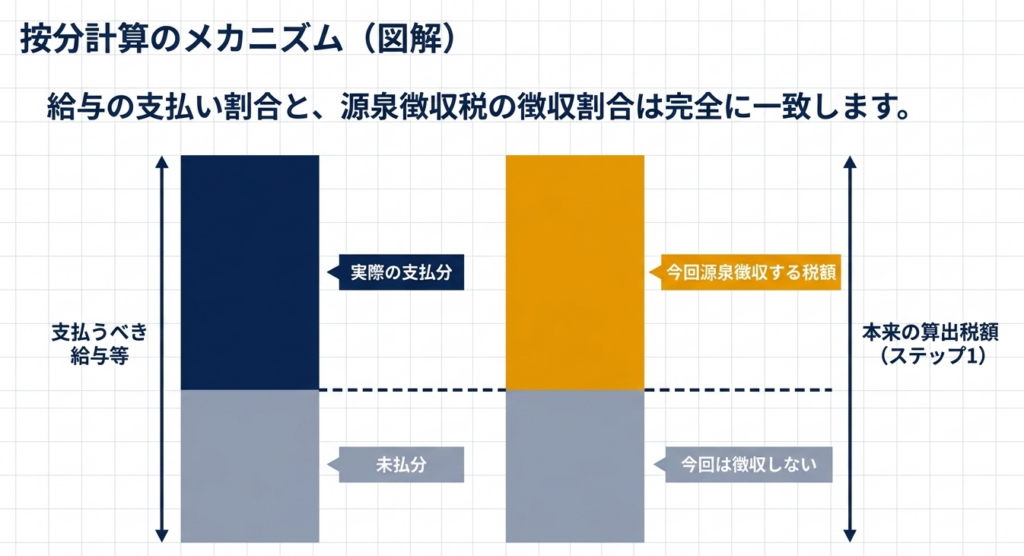 按分計算のメカニズム（図解）

給与の支払い割合と、源泉徴収税の徴収割合は完全に一致します。

支払うべき給与等

実際の支払分

未払分

今回源泉徴収する税額

今回は徴収しない

本来の算出税額（ステップ1）